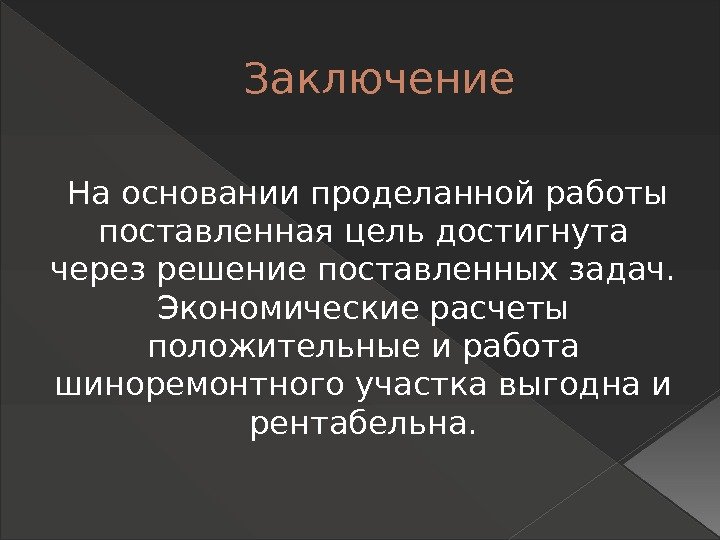 Заключение

На основании проделанной работы поставленная цель достигнута через решение поставленных задач. Экономические расчеты положительные и работа шиноремонтного участка выгодна и рентабельна.